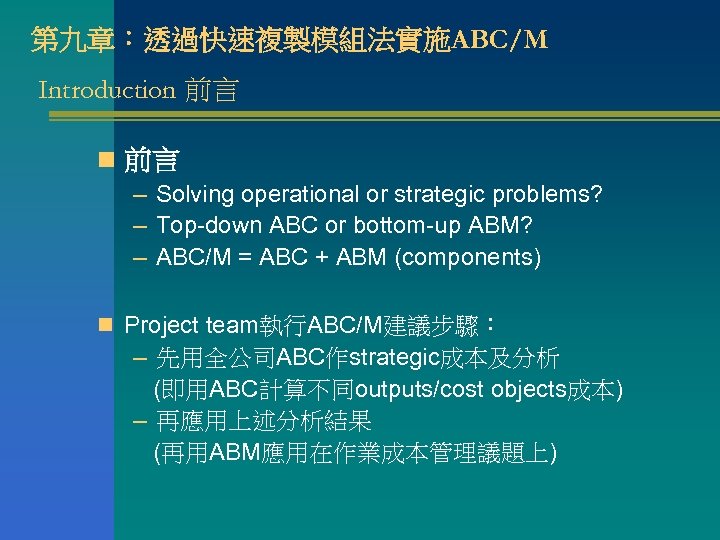 第九章：透過快速複製模組法實施ABC/M

Introduction 前言

前言
– Solving operational or strategic problems?
– Top-down ABC or bottom-up ABM?
– ABC/M = ABC + ABM (components)

Project team執行ABC/M建議步驟：
– 先用全公司ABC作strategic成本及分析 (即用ABC計算不同outputs/cost objects成本)
– 再應用上述分析結果 (再用ABM應用在作業成本管理議題上)